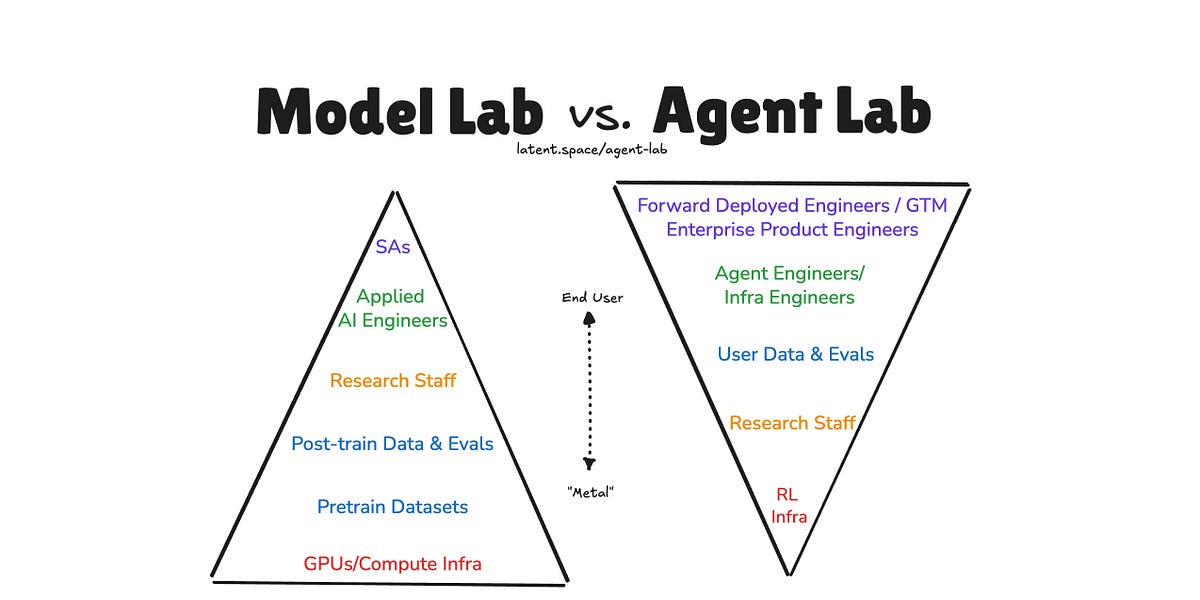 Model Lab vs. Agent Lab

latent.space/agent-lab

SAs

Applied AI Engineers

Research Staff

Post-train Data & Evals

Pretrain Datasets

GPUs/Compute Infra

End User

"Metal"

Forward Deployed Engineers / GTM
Enterprise Product Engineers

Agent Engineers/ Infra Engineers

User Data & Evals

Research Staff

RL Infra